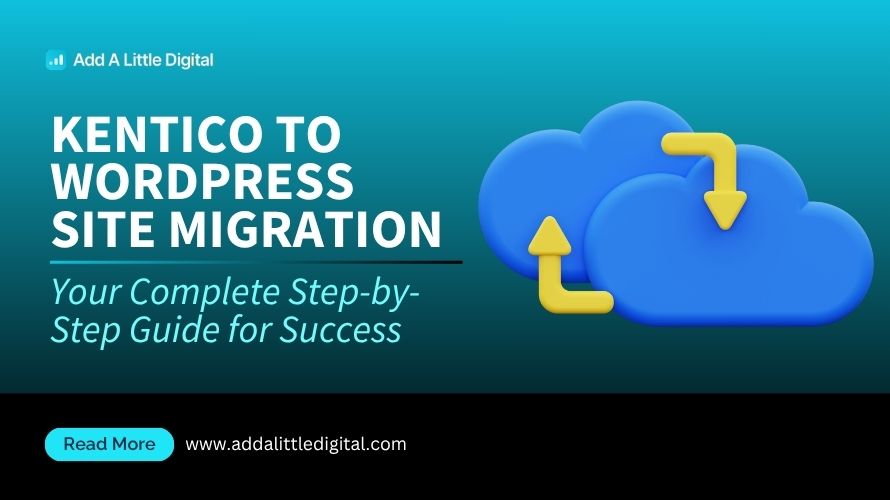 Add A Little Digital

KENTICO TO WORDPRESS SITE MIGRATION

Your Complete Step-by-Step Guide for Success

Read More

www.addalittledigital.com